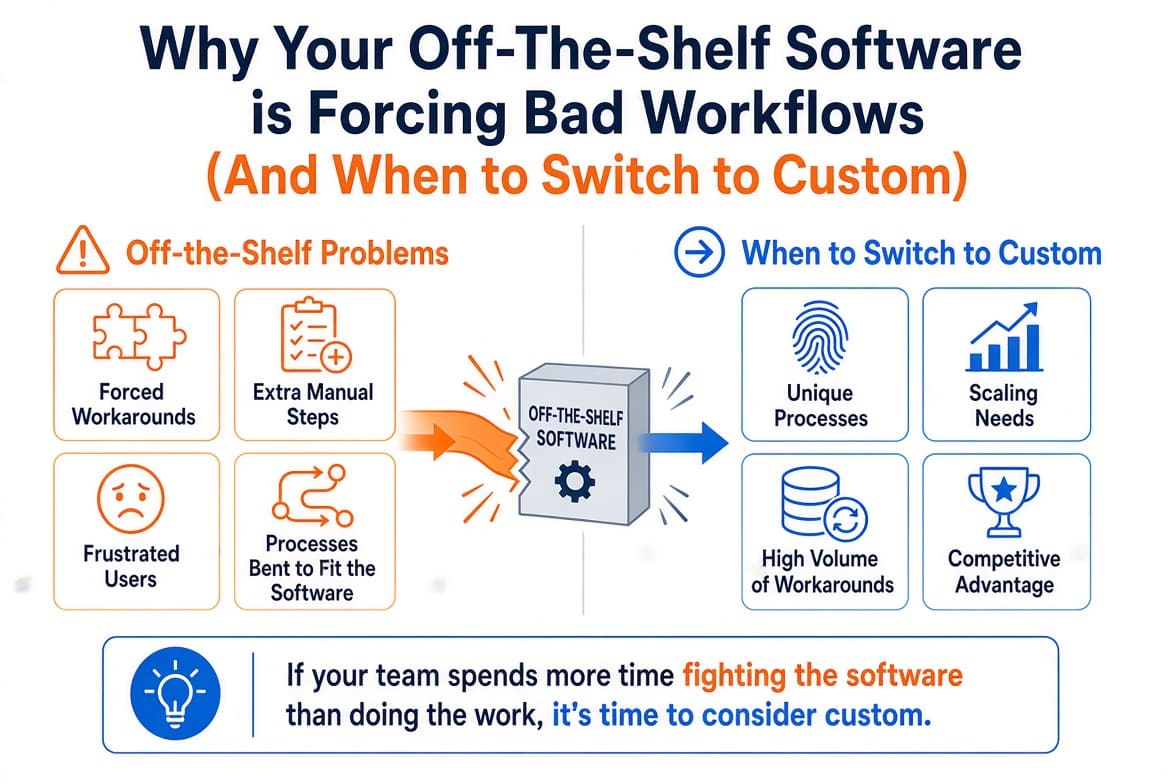 Why Your Off-The-Shelf Software is Forcing Bad Workflows
(And When to Switch to Custom)

Off-the-Shelf Problems

Forced Workarounds

Extra Manual Steps

Frustrated Users

Processes Bent to Fit the Software

OFF-THE-SHELF SOFTWARE

When to Switch to Custom

Unique Processes

Scaling Needs

High Volume of Workarounds

Competitive Advantage

If your team spends more time fighting the software than doing the work, it's time to consider custom.